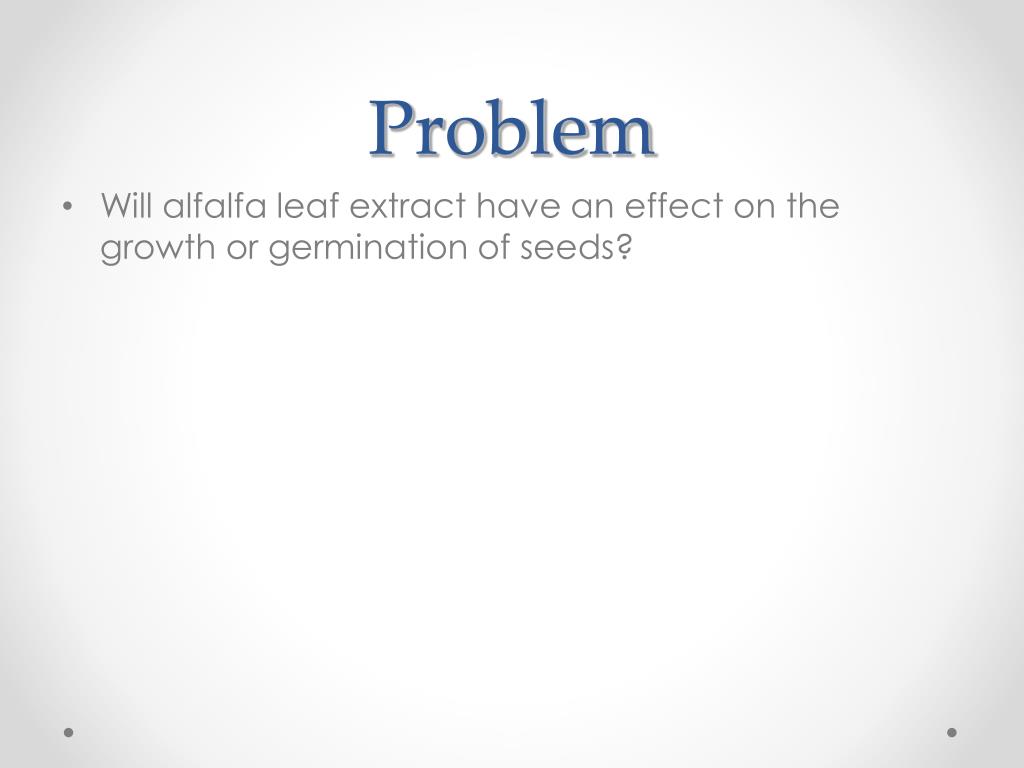 Problem

• Will alfalfa leaf extract have an effect on the growth or germination of seeds?